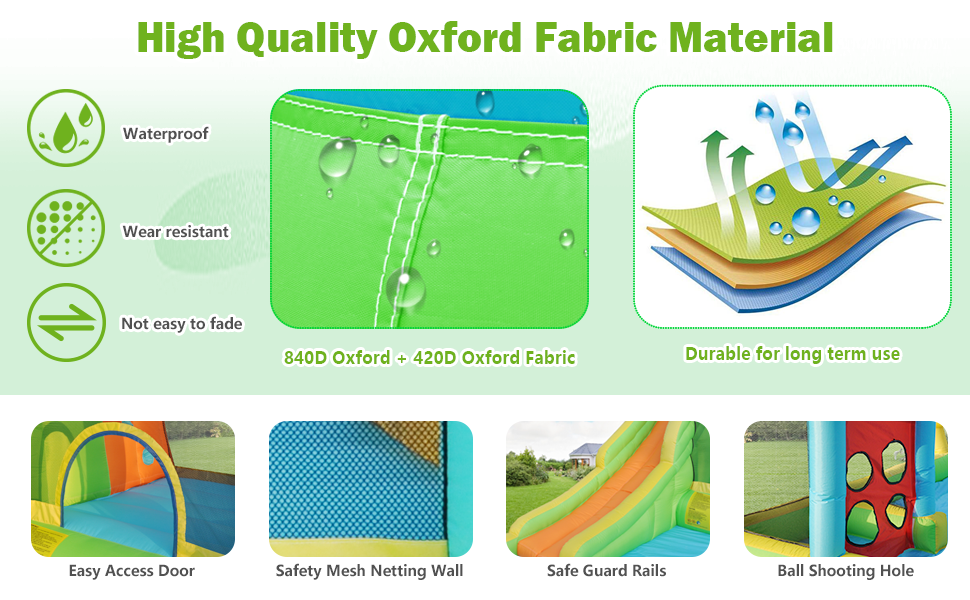 High Quality Oxford Fabric Material

Waterproof

Wear resistant

Not easy to fade

840D Oxford + 420D Oxford Fabric

Durable for long term use

Easy Access Door

Safety Mesh Netting Wall

Safe Guard Rails

Ball Shooting Hole